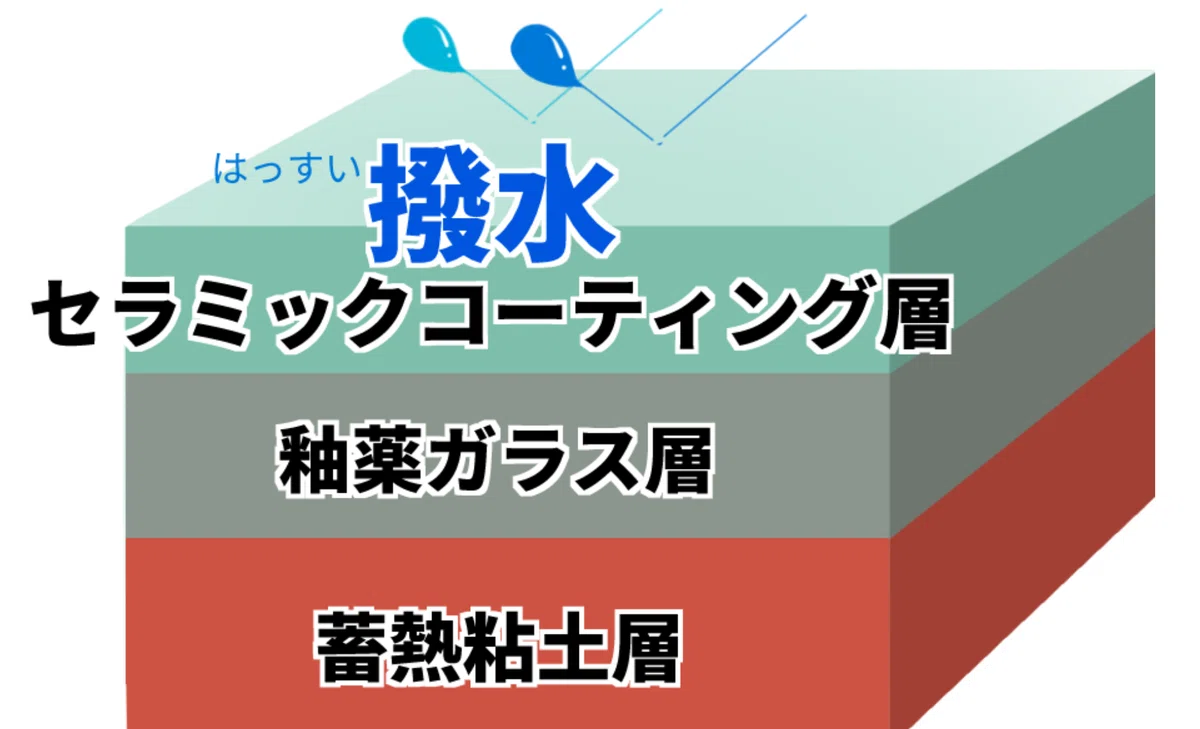 はっすい
撥水
セラミックコーティング層

釉薬ガラス層

蓄熱粘土層